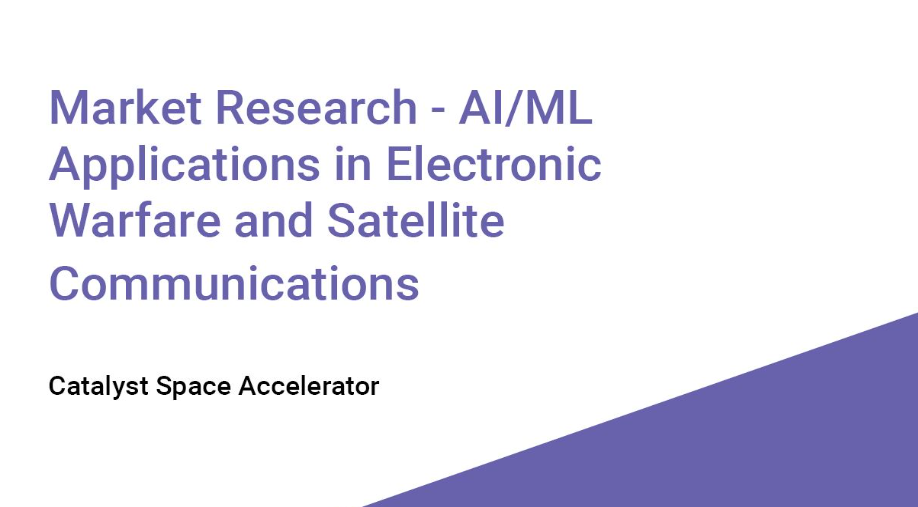 Market Research - AI/ML Applications in Electronic Warfare and Satellite Communications

Catalyst Space Accelerator